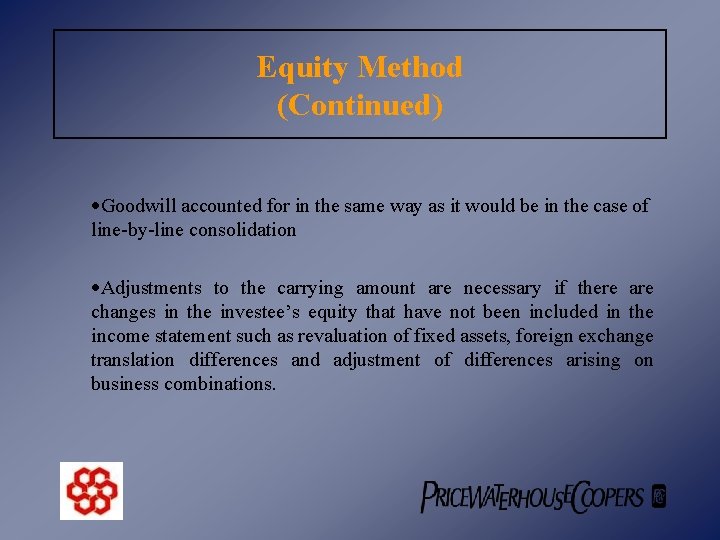 Equity Method
(Continued)

•Goodwill accounted for in the same way as it would be in the case of line-by-line consolidation

•Adjustments to the carrying amount are necessary if there are changes in the investee's equity that have not been included in the income statement such as revaluation of fixed assets, foreign exchange translation differences and adjustment of differences arising on business combinations.

PRICEWATERHOUSECOOPERS